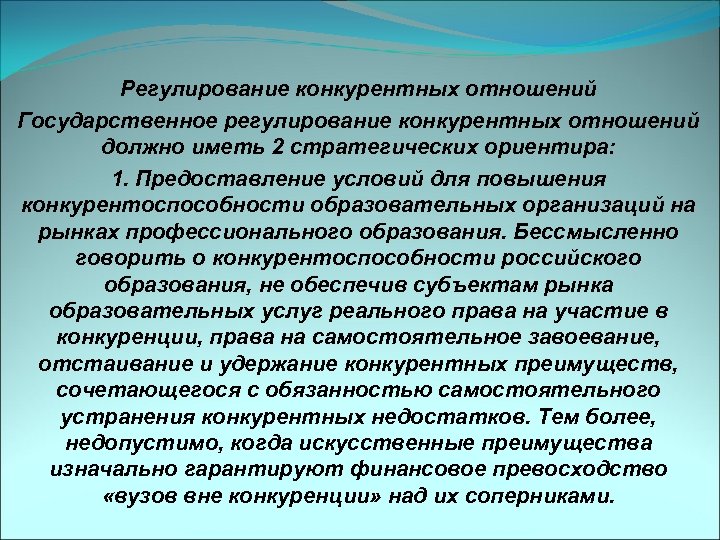 Регулирование конкурентных отношений

Государственное регулирование конкурентных отношений должно иметь 2 стратегических ориентира:

1. Предоставление условий для повышения конкурентоспособности образовательных организаций на рынках профессионального образования. Бессмысленно говорить о конкурентоспособности российского образования, не обеспечив субъектам рынка образовательных услуг реального права на участие в конкуренции, права на самостоятельное завоевание, отстаивание и удержание конкурентных преимуществ, сочетающегося с обязанностью самостоятельного устранения конкурентных недостатков. Тем более, недопустимо, когда искусственные преимущества изначально гарантируют финансовое превосходство «вузов вне конкуренции» над их соперниками.